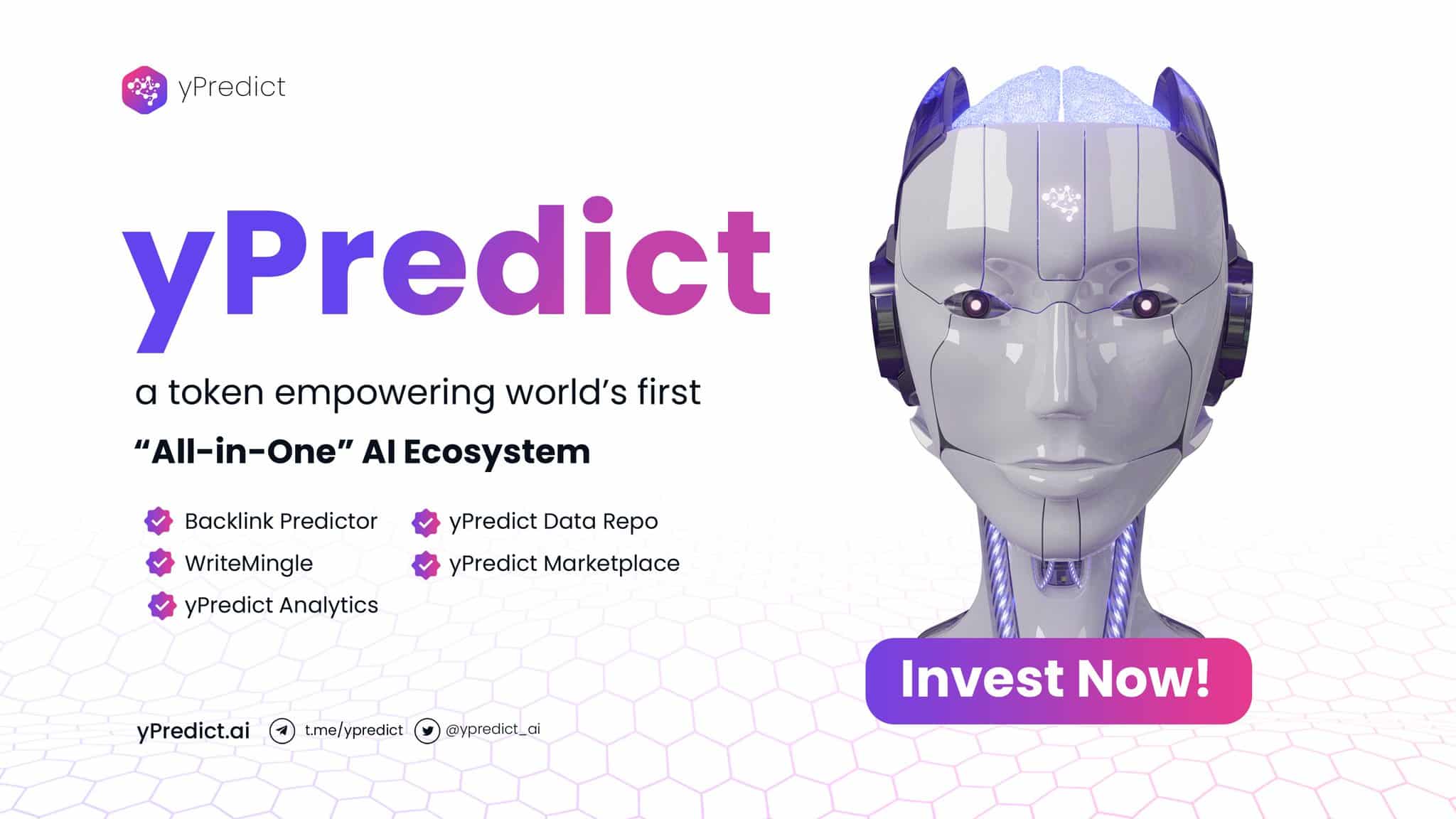 yPredict

yPredict

a token empowering world's first

"All-in-One" AI Ecosystem

Backlink Predictor
WriteMingle
yPredict Analytics

yPredict Data Repo
yPredict Marketplace

Invest Now!

yPredict.ai t.me/ypredict @ypredict_ai